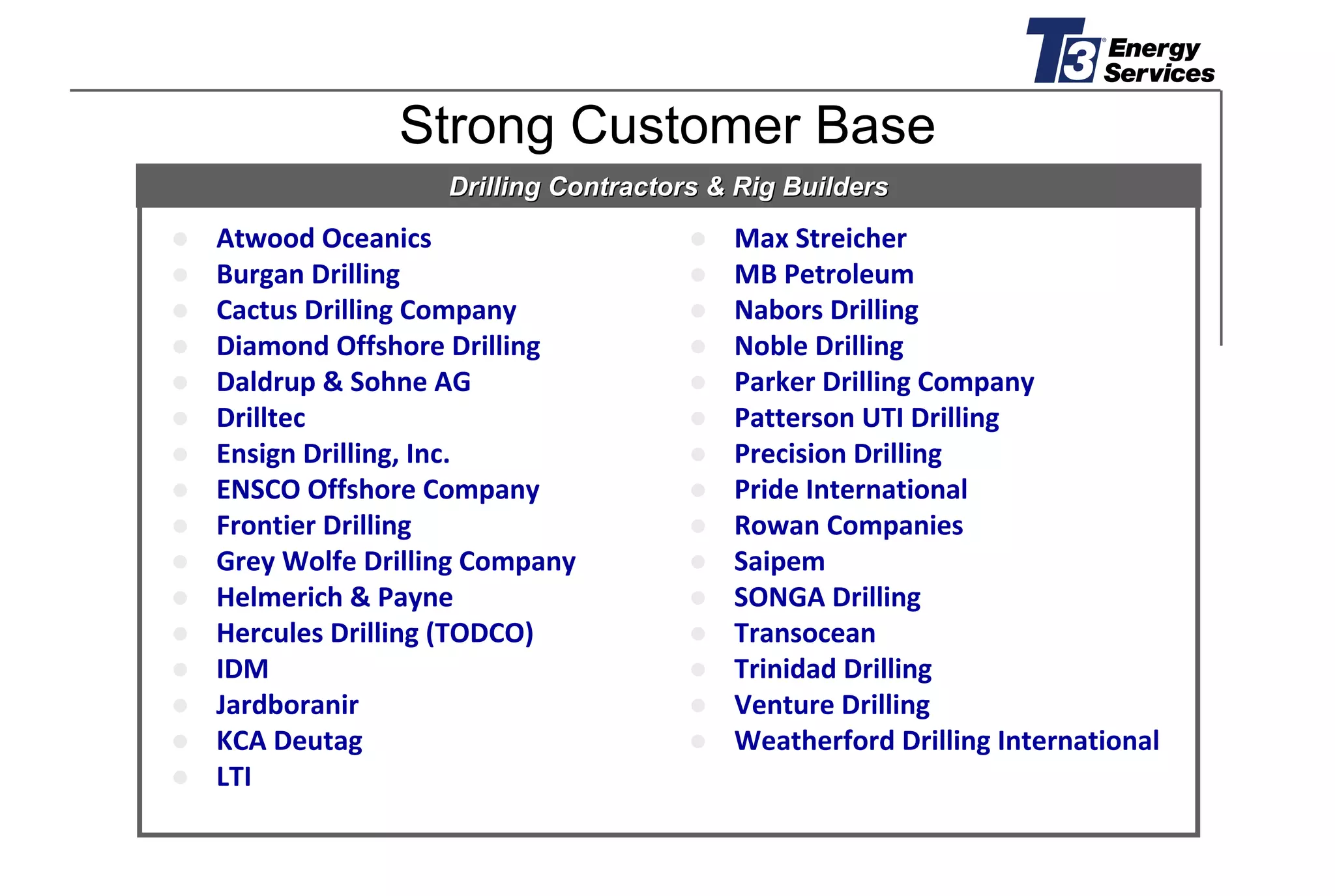 T3 Energy Services

Strong Customer Base

Drilling Contractors & Rig Builders

- Atwood Oceanics
- Burgan Drilling
- Cactus Drilling Company
- Diamond Offshore Drilling
- Daldrup & Sohne AG
- Drilltec
- Ensign Drilling, Inc.
- ENSCO Offshore Company
- Frontier Drilling
- Grey Wolfe Drilling Company
- Helmerich & Payne
- Hercules Drilling (TODCO)
- IDM
- Jardboranir
- KCA Deutag
- LTI

- Max Streicher
- MB Petroleum
- Nabors Drilling
- Noble Drilling
- Parker Drilling Company
- Patterson UTI Drilling
- Precision Drilling
- Pride International
- Rowan Companies
- Saipem
- SONGA Drilling
- Transocean
- Trinidad Drilling
- Venture Drilling
- Weatherford Drilling International